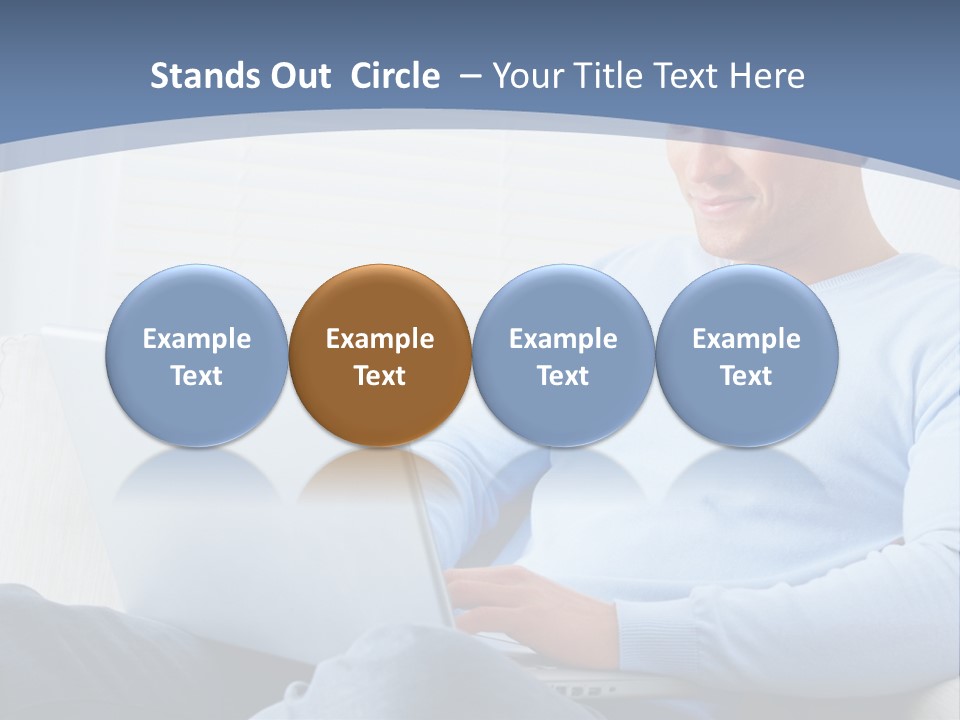 Stands Out Circle – Your Title Text Here

Example Text

Example Text

Example Text

Example Text